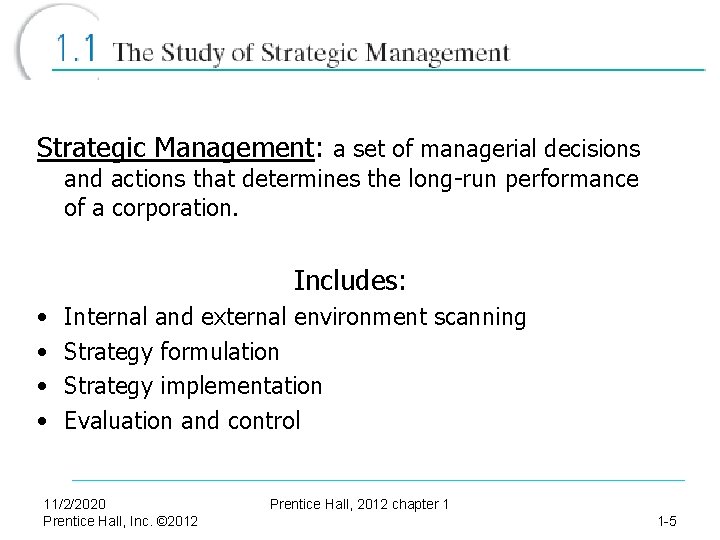 1.1 The Study of Strategic Management

Strategic Management: a set of managerial decisions and actions that determines the long-run performance of a corporation.

Includes:

• Internal and external environment scanning
• Strategy formulation
• Strategy implementation
• Evaluation and control

11/2/2020
Prentice Hall, Inc. ©2012

Prentice Hall, 2012 chapter 1

1-5